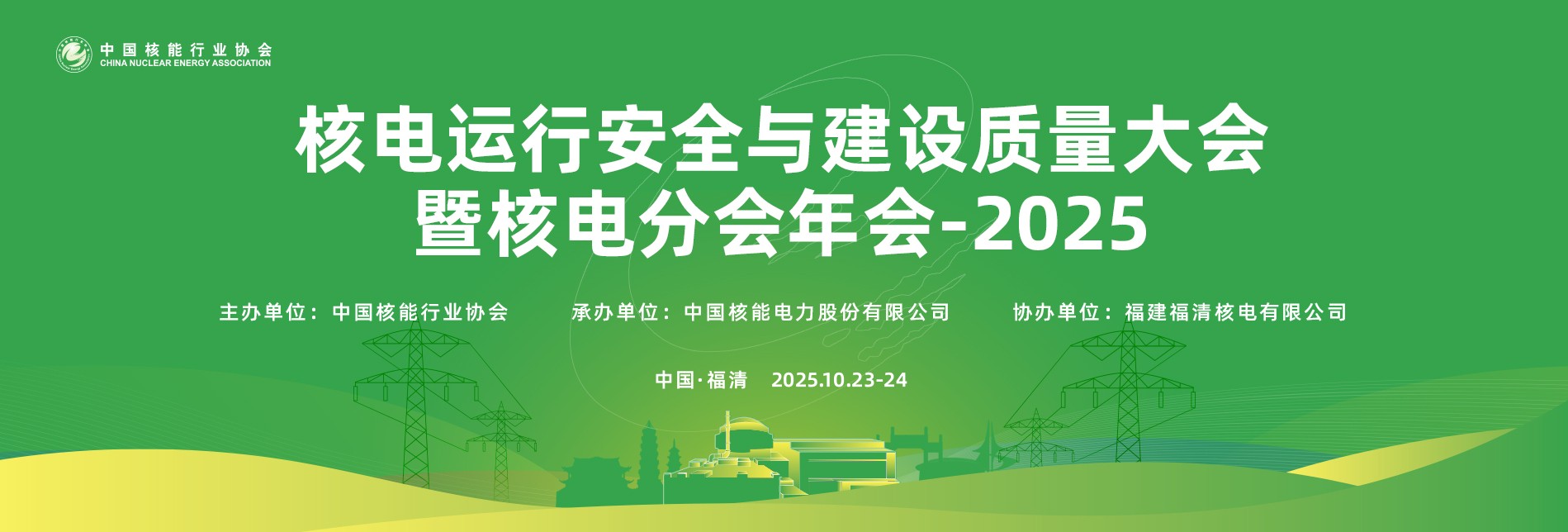 中国核能行业协会
CHINA NUCLEAR ENERGY ASSOCIATION

核电运行安全与建设质量大会
暨核电分会年会-2025

主办单位：中国核能行业协会　　承办单位：中国核能电力股份有限公司　　协办单位：福建福清核电有限公司

中国·福清　2025.10.23-24